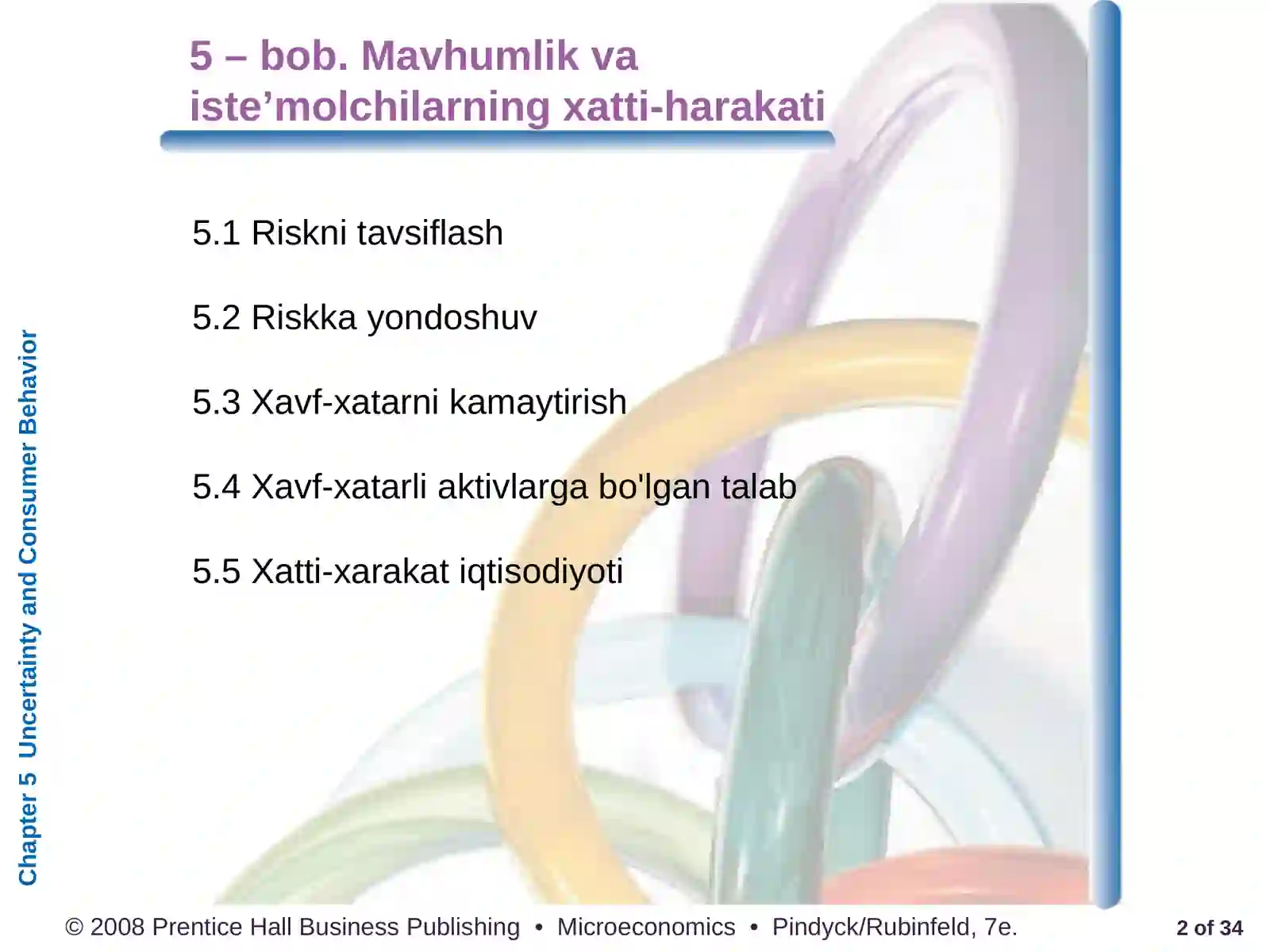 5 – bob. Mavhumlik va iste’molchilarning xatti-harakati

5.1 Riskni tavsiflash

5.2 Riskka yondoshuv

5.3 Xavf-xatarni kamaytirish

5.4 Xavf-xatarli aktivlarga bo'lgan talab

5.5 Xatti-xarakat iqtisodiyoti

Chapter 5 Uncertainty and Consumer Behavior

© 2008 Prentice Hall Business Publishing • Microeconomics • Pindyck/Rubinfeld, 7e.

2 of 34